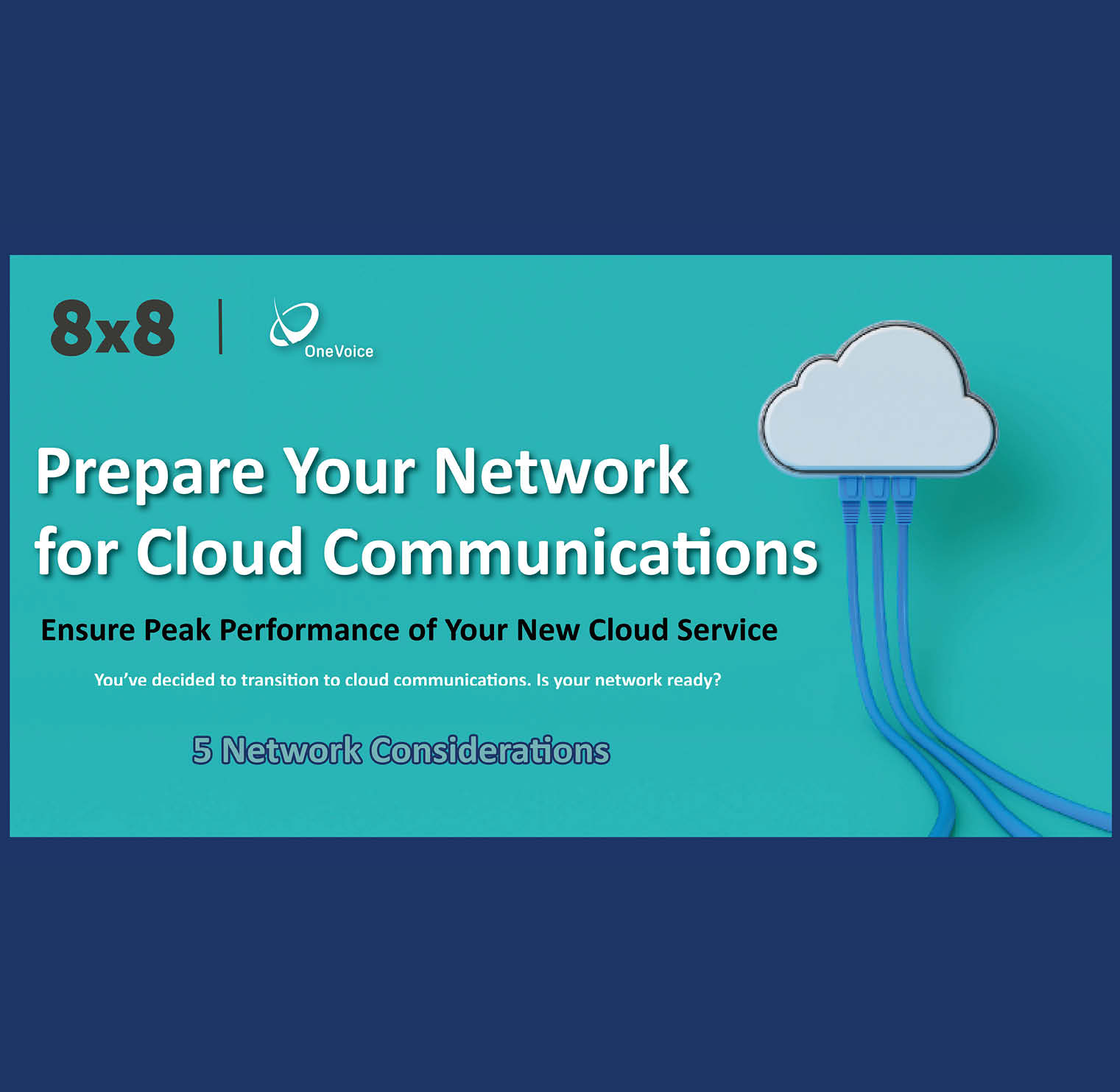 8x8 | OneVoice

Prepare Your Network for Cloud Communications

Ensure Peak Performance of Your New Cloud Service

You've decided to transition to cloud communications. Is your network ready?

5 Network Considerations